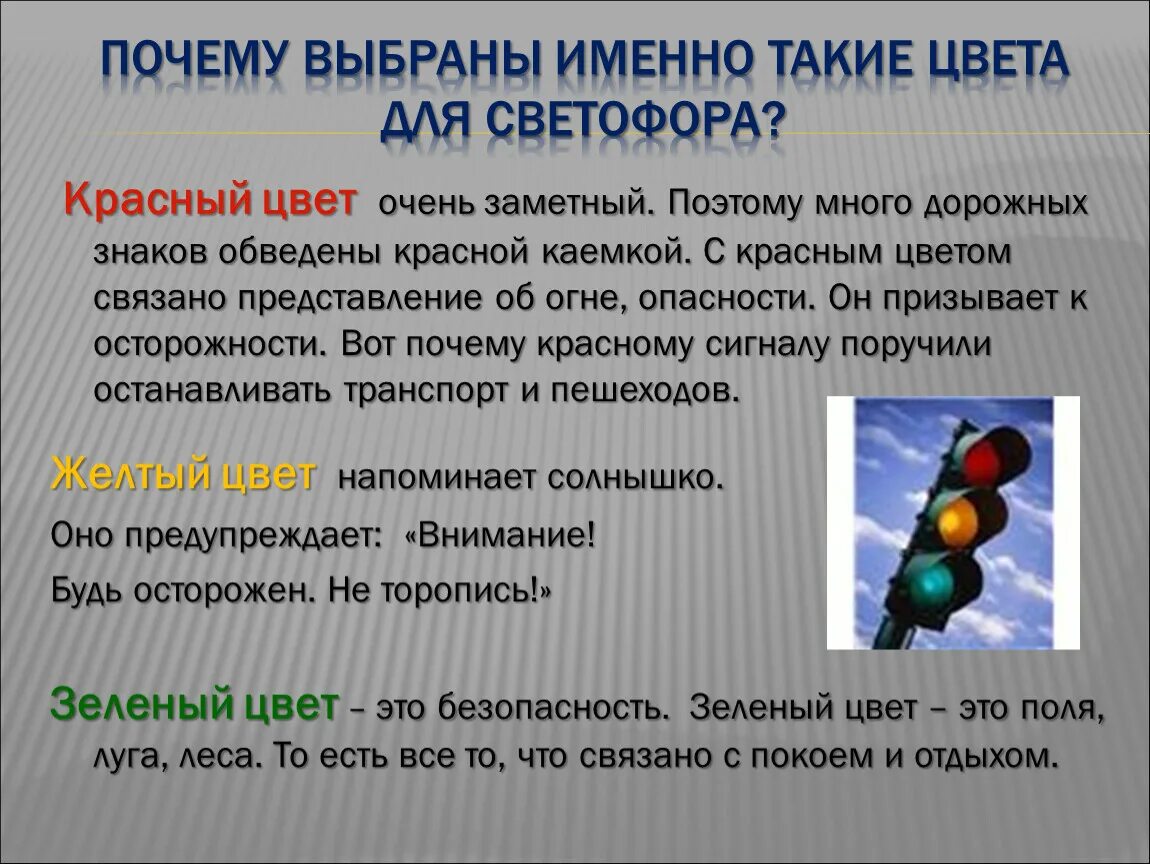 ПОЧЕМУ ВЫБРАНЫ ИМЕННО ТАКИЕ ЦВЕТА ДЛЯ СВЕТОФОРА?

Красный цвет очень заметный. Поэтому много дорожных знаков обведены красной каемкой. С красным цветом связано представление об огне, опасности. Он призывает к осторожности. Вот почему красному сигналу поручили останавливать транспорт и пешеходов.

Желтый цвет напоминает солнышко.

Оно предупреждает: «Внимание!

Будь осторожен. Не торопись!»

Зеленый цвет – это безопасность. Зеленый цвет – это поля, луга, леса. То есть все то, что связано с покоем и отдыхом.